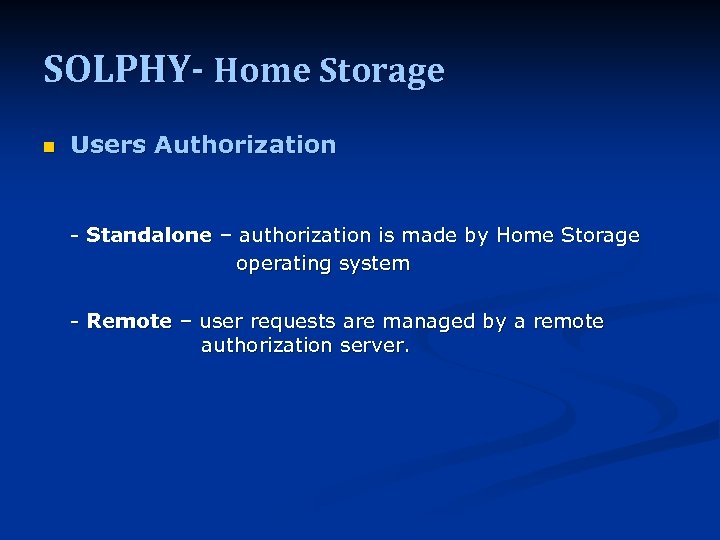 SOLPHY- Home Storage

Users Authorization

- Standalone – authorization is made by Home Storage operating system

- Remote – user requests are managed by a remote authorization server.